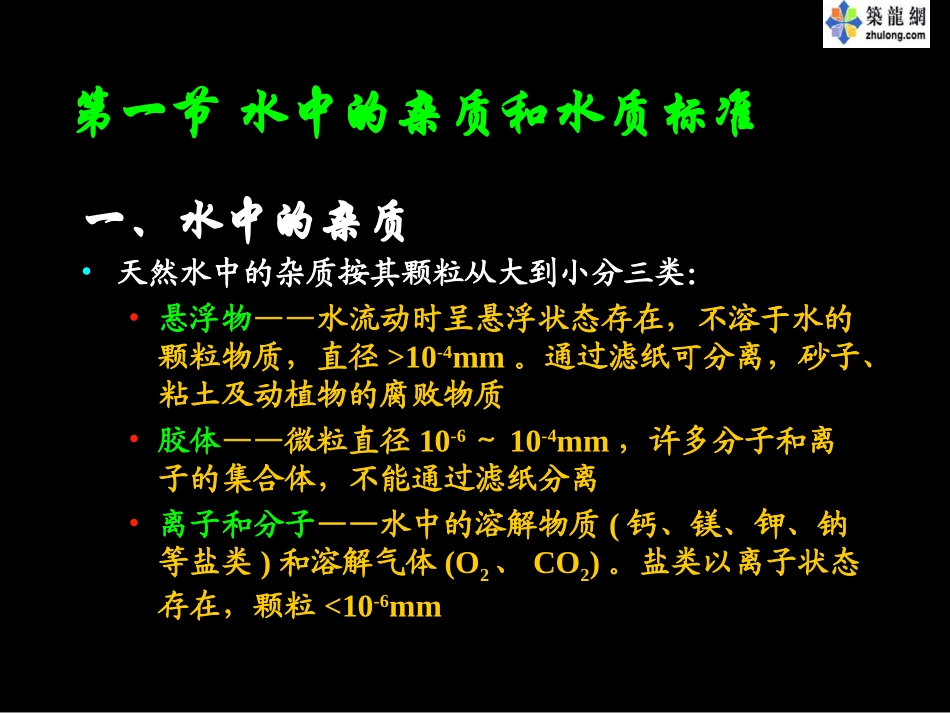 築龍網
zhulong.com

第一节 水中的杂质和水质标准

一、水中的杂质

• 天然水中的杂质按其颗粒从大到小分三类:

• 悬浮物——水流动时呈悬浮状态存在，不溶于水的颗粒物质，直径 >$10^{-4}$mm 。通过滤纸可分离，砂子、粘土及动植物的腐败物质

• 胶体——微粒直径 $10^{-6}$ ~ $10^{-4}$mm ，许多分子和离子的集合体，不能通过滤纸分离

• 离子和分子——水中的溶解物质 ( 钙、镁、钾、钠等盐类 ) 和溶解气体 ($O_2$、 $CO_2$) 。盐类以离子状态存在，颗粒 <$10^{-6}$mm